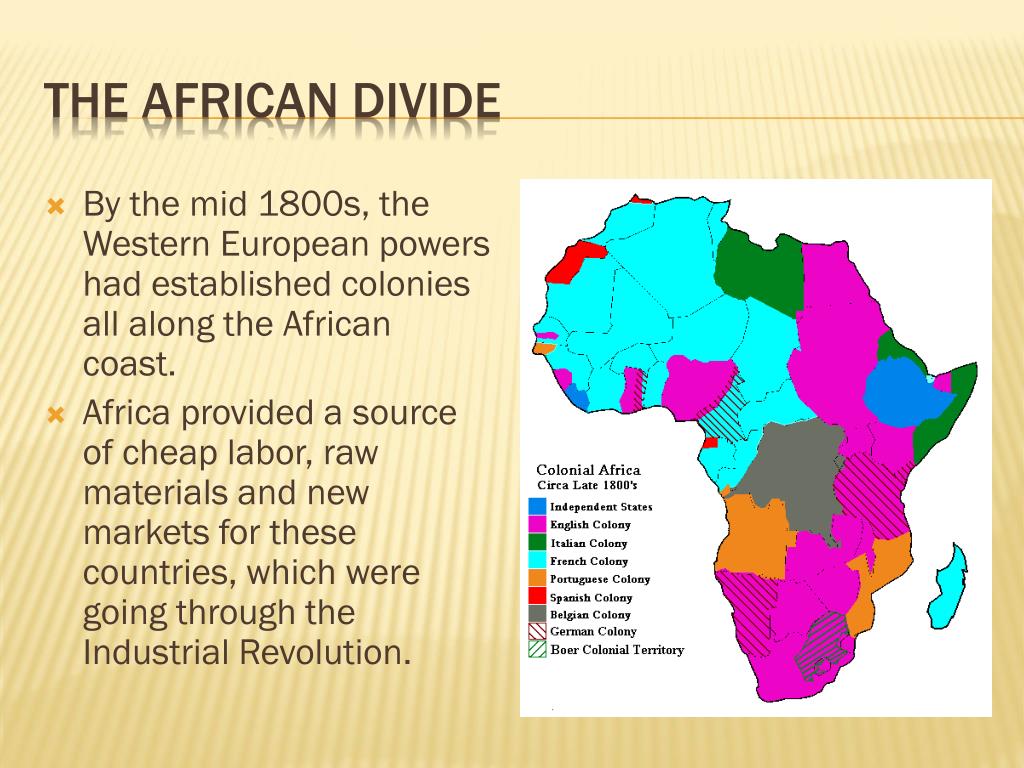 THE AFRICAN DIVIDE

By the mid 1800s, the Western European powers had established colonies all along the African coast.

Africa provided a source of cheap labor, raw materials and new markets for these countries, which were going through the Industrial Revolution.

Colonial Africa
Circa Late 1800's

Independent States
English Colony
Italian Colony
French Colony
Portuguese Colony
Spanish Colony
Belgian Colony
German Colony
Boer Colonial Territory